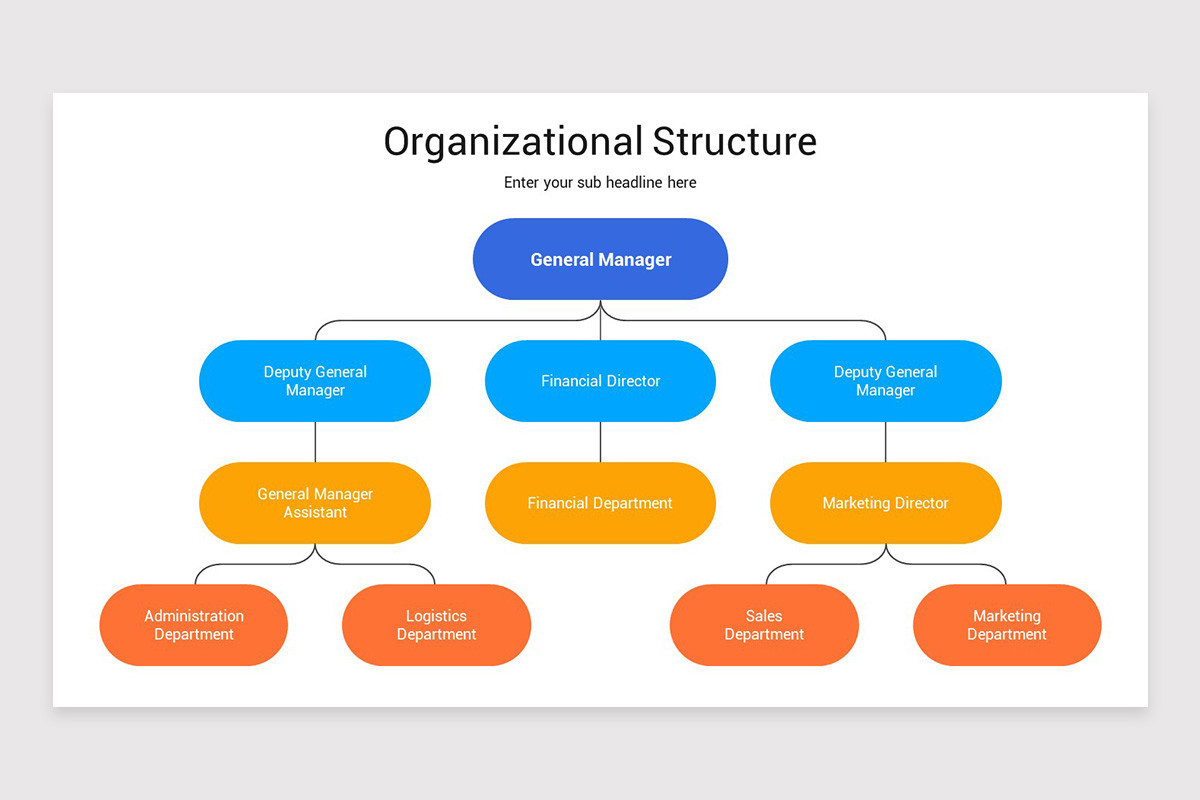 Organizational Structure

Enter your sub headline here

General Manager

Deputy General Manager

Financial Director

Deputy General Manager

General Manager Assistant

Financial Department

Marketing Director

Administration Department

Logistics Department

Sales Department

Marketing Department